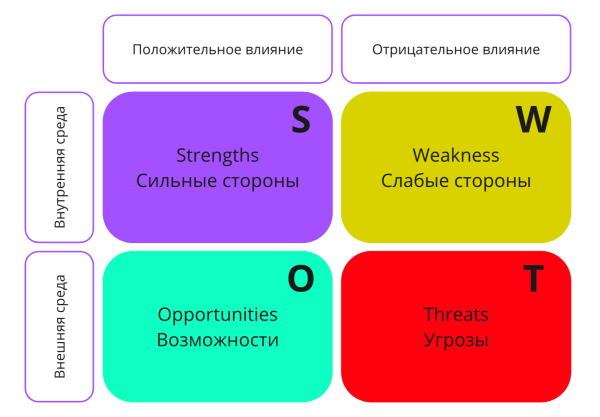 Положительное влияние

Отрицательное влияние

Внутренняя среда

S

Strengths
Сильные стороны

W

Weakness
Слабые стороны

Внешняя среда

O

Opportunities
Возможности

T

Threats
Угрозы